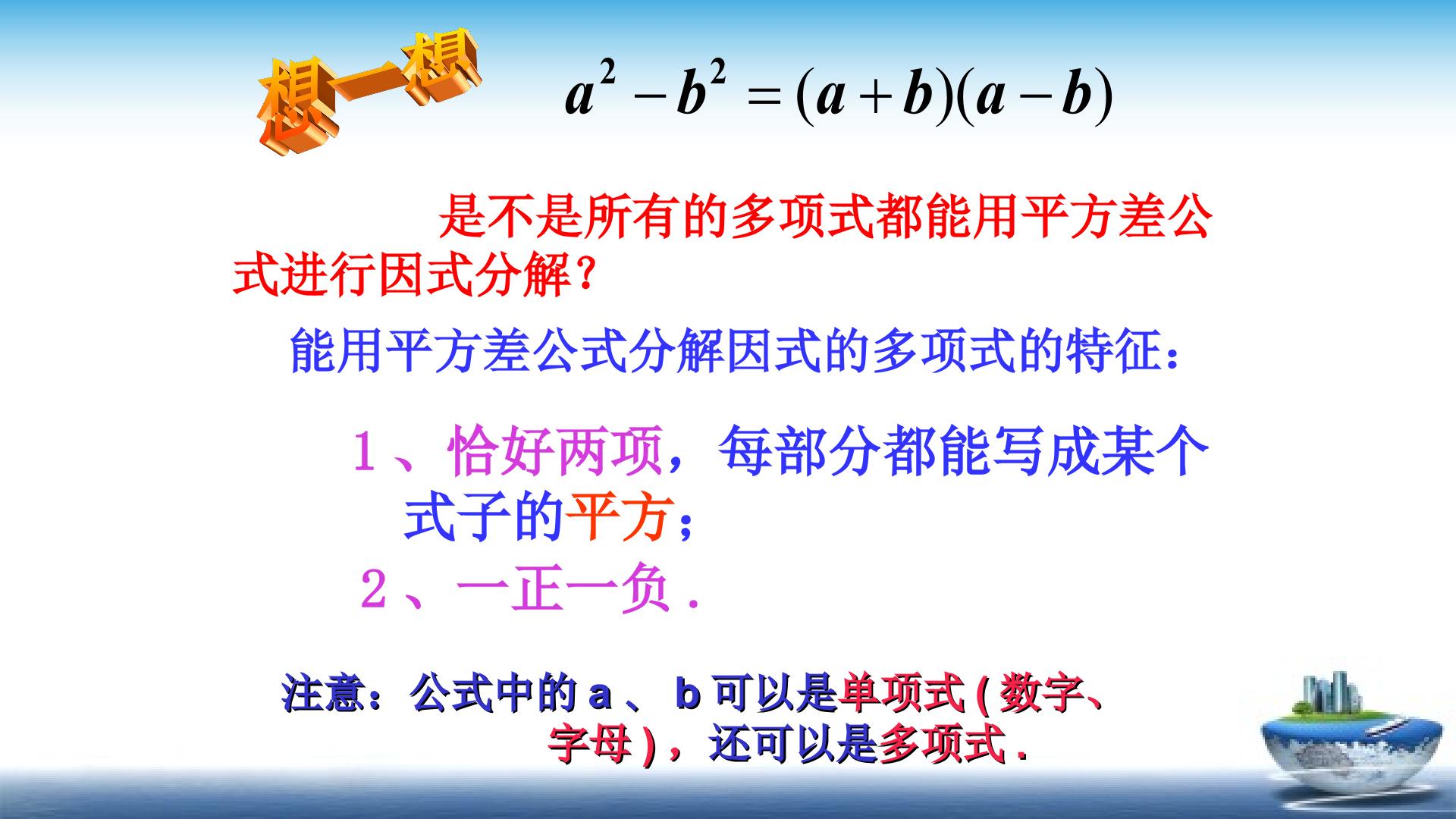 想一想

$a^2-b^2=(a+b)(a-b)$

是不是所有的多项式都能用平方差公式进行因式分解？

能用平方差公式分解因式的多项式的特征：

1、恰好两项，每部分都能写成某个式子的平方；

2、一正一负.

注意：公式中的a、b可以是单项式(数字、字母)，还可以是多项式.